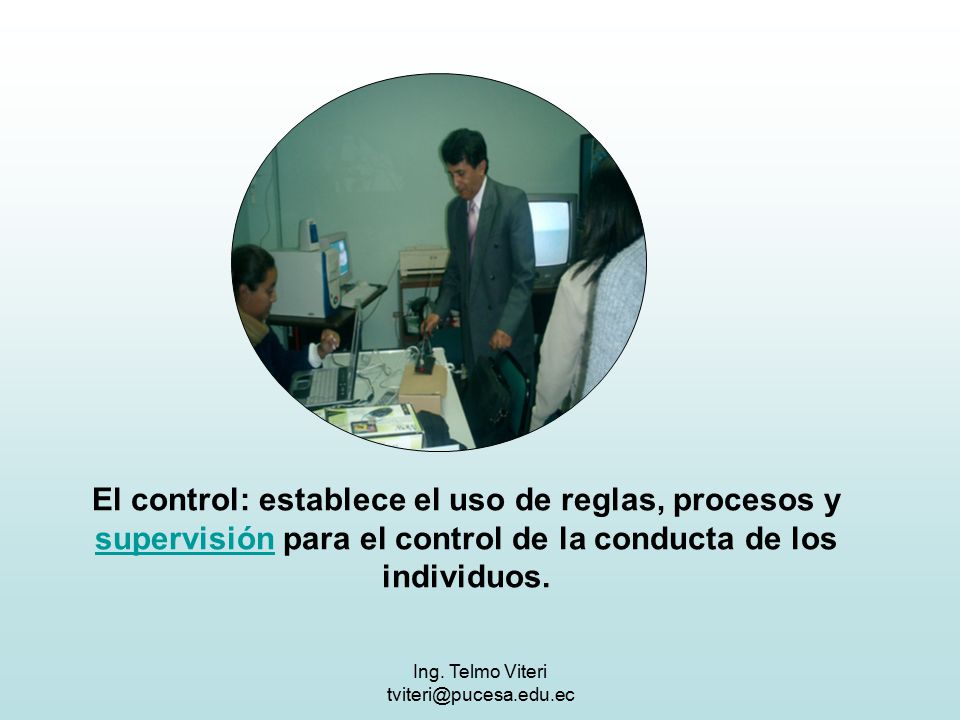 El control: establece el uso de reglas, procesos y supervisión para el control de la conducta de los individuos.

Ing. Telmo Viteri
tviteri@pucesa.edu.ec